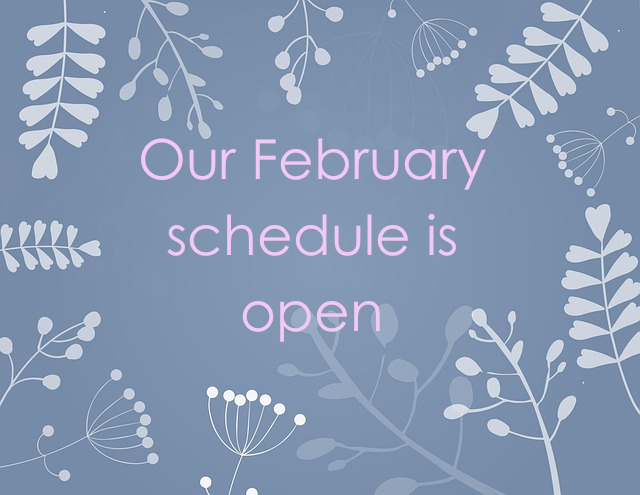 Our February schedule is open